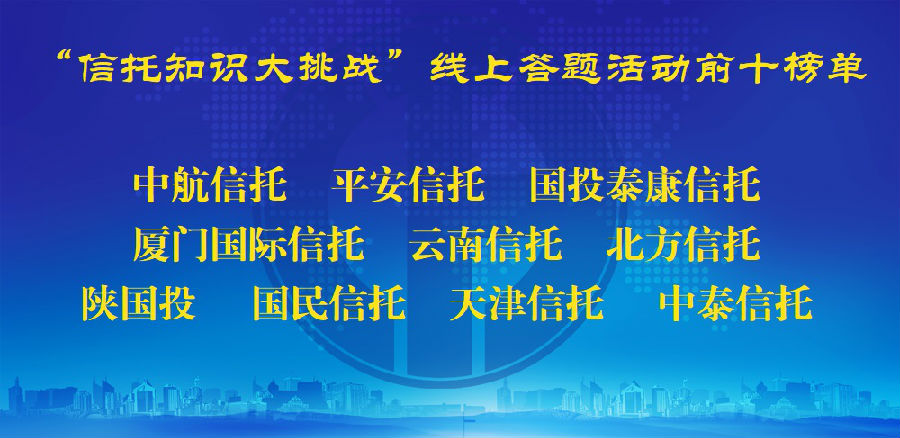 “信托知识大挑战”线上答题活动前十榜单

中航信托　平安信托　国投泰康信托
厦门国际信托　云南信托　北方信托
陕国投　国民信托　天津信托　中泰信托